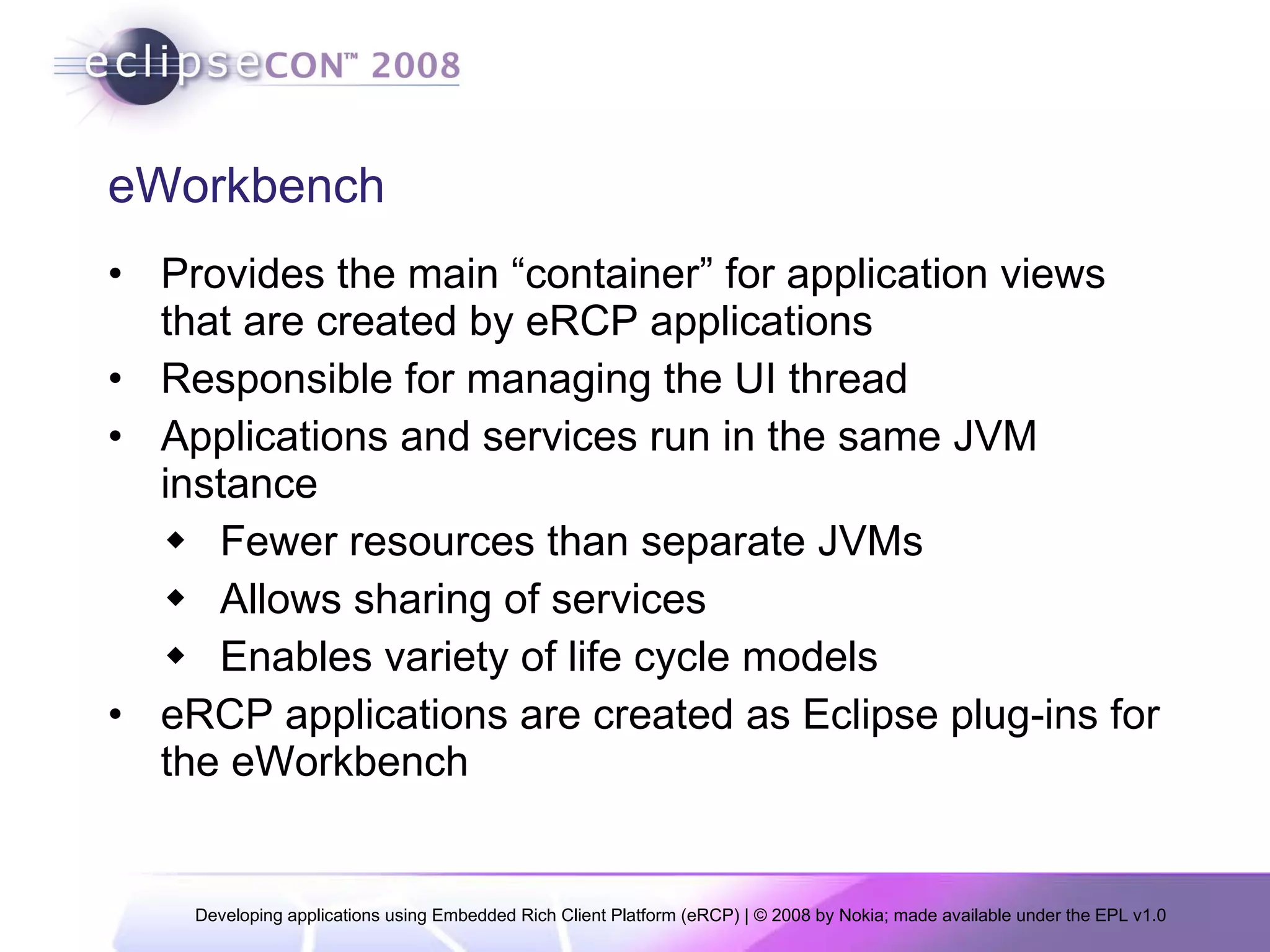 eclipseCON™ 2008

eWorkbench

• Provides the main “container” for application views that are created by eRCP applications
• Responsible for managing the UI thread
• Applications and services run in the same JVM instance
◆ Fewer resources than separate JVMs
◆ Allows sharing of services
◆ Enables variety of life cycle models
• eRCP applications are created as Eclipse plug-ins for the eWorkbench

Developing applications using Embedded Rich Client Platform (eRCP) | © 2008 by Nokia; made available under the EPL v1.0